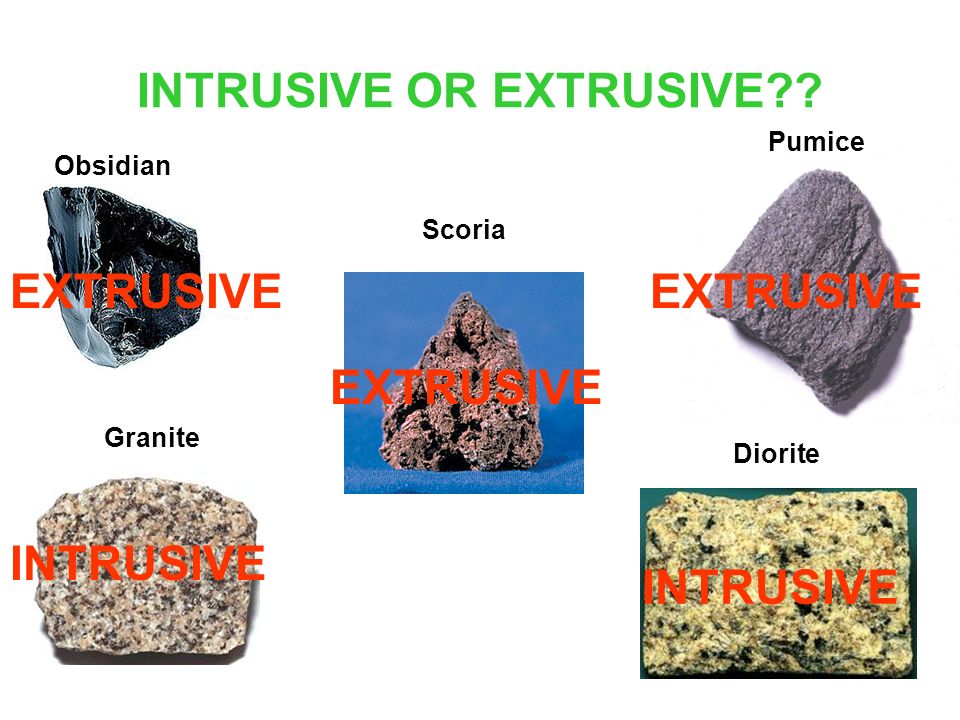 INTRUSIVE OR EXTRUSIVE??

Obsidian

EXTRUSIVE

Scoria

EXTRUSIVE

Pumice

EXTRUSIVE

Granite

INTRUSIVE

Diorite

INTRUSIVE